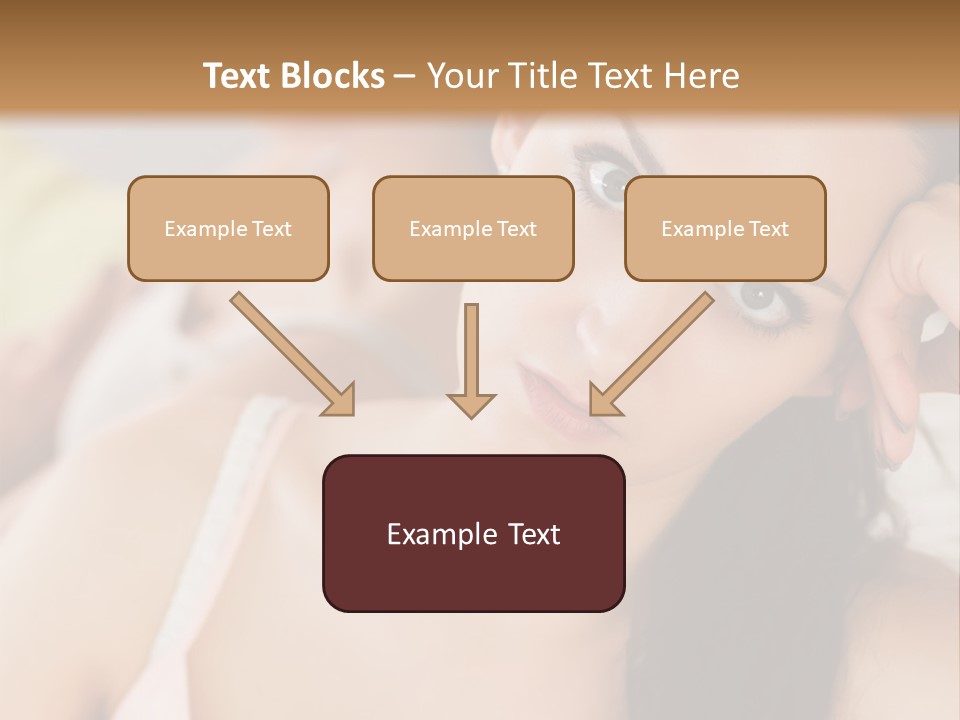 Text Blocks – Your Title Text Here

Example Text

Example Text

Example Text

Example Text